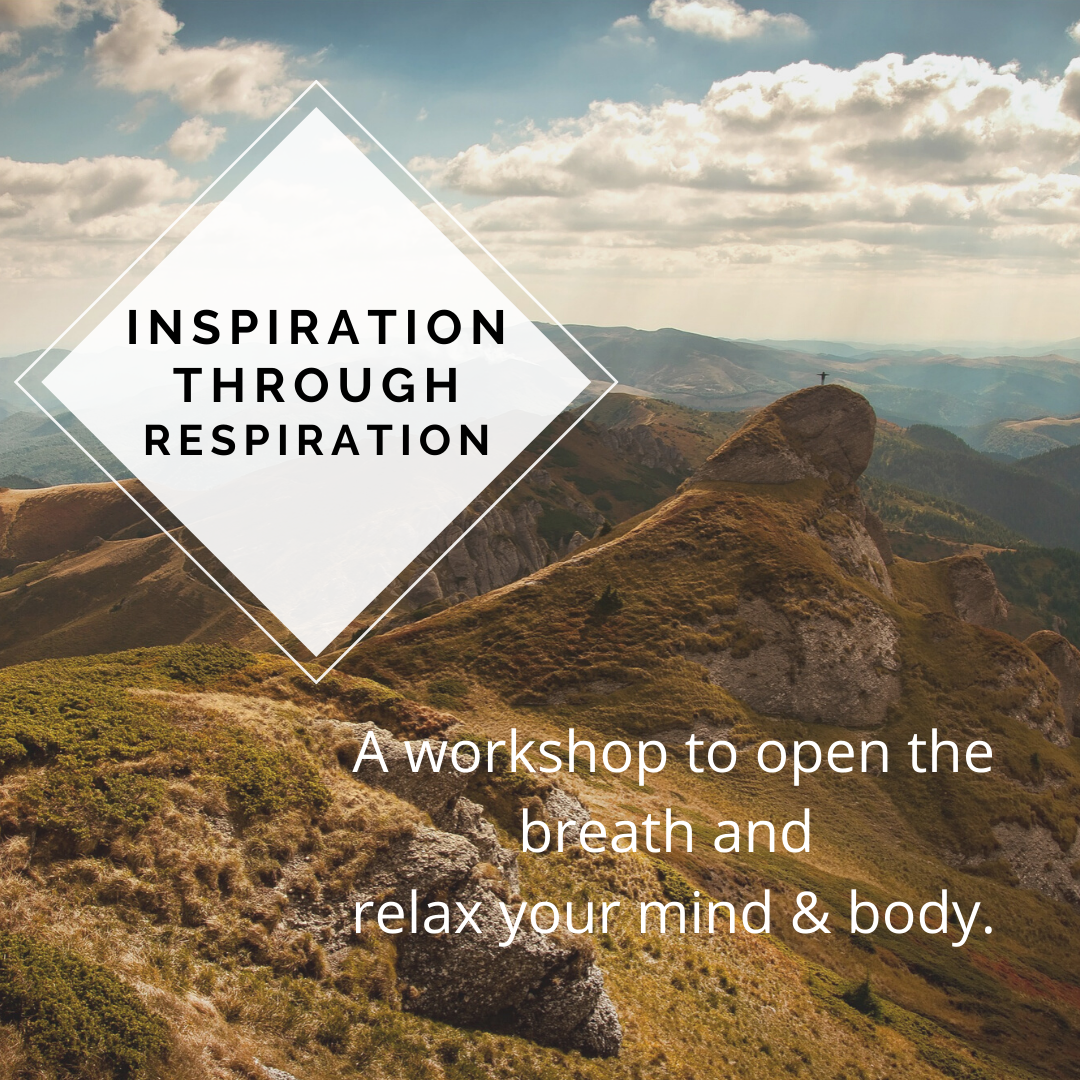 INSPIRATION THROUGH RESPIRATION

A workshop to open the breath and relax your mind & body.